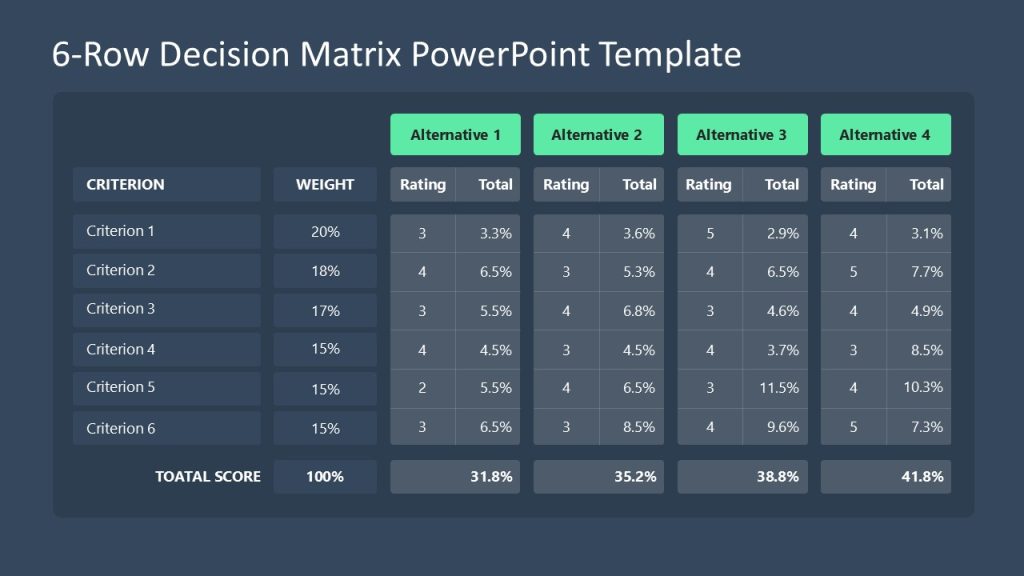 6-Row Decision Matrix PowerPoint Template

| | | Alternative 1 | | Alternative 2 | | Alternative 3 | | Alternative 4 | |
|---|---|---|---|---|---|---|---|---|---|
| CRITERION | WEIGHT | Rating | Total | Rating | Total | Rating | Total | Rating | Total |
| Criterion 1 | 20% | 3 | 3.3% | 4 | 3.6% | 5 | 2.9% | 4 | 3.1% |
| Criterion 2 | 18% | 4 | 6.5% | 3 | 5.3% | 4 | 6.5% | 5 | 7.7% |
| Criterion 3 | 17% | 3 | 5.5% | 4 | 6.8% | 3 | 4.6% | 4 | 4.9% |
| Criterion 4 | 15% | 4 | 4.5% | 3 | 4.5% | 4 | 3.7% | 3 | 8.5% |
| Criterion 5 | 15% | 2 | 5.5% | 4 | 6.5% | 3 | 11.5% | 4 | 10.3% |
| Criterion 6 | 15% | 3 | 6.5% | 3 | 8.5% | 4 | 9.6% | 5 | 7.3% |
| TOATAL SCORE | 100% | | 31.8% | | 35.2% | | 38.8% | | 41.8% |